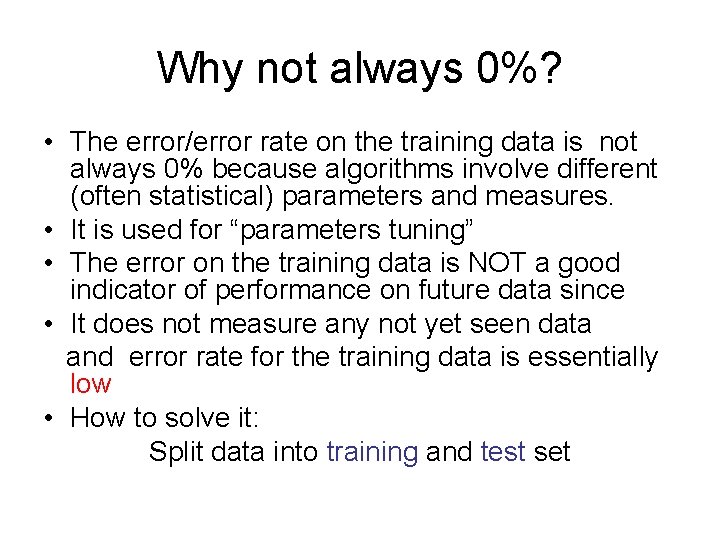 Why not always 0%?

• The error/error rate on the training data is not always 0% because algorithms involve different (often statistical) parameters and measures.
• It is used for “parameters tuning”
• The error on the training data is NOT a good indicator of performance on future data since
• It does not measure any not yet seen data
and error rate for the training data is essentially low
• How to solve it:
Split data into training and test set